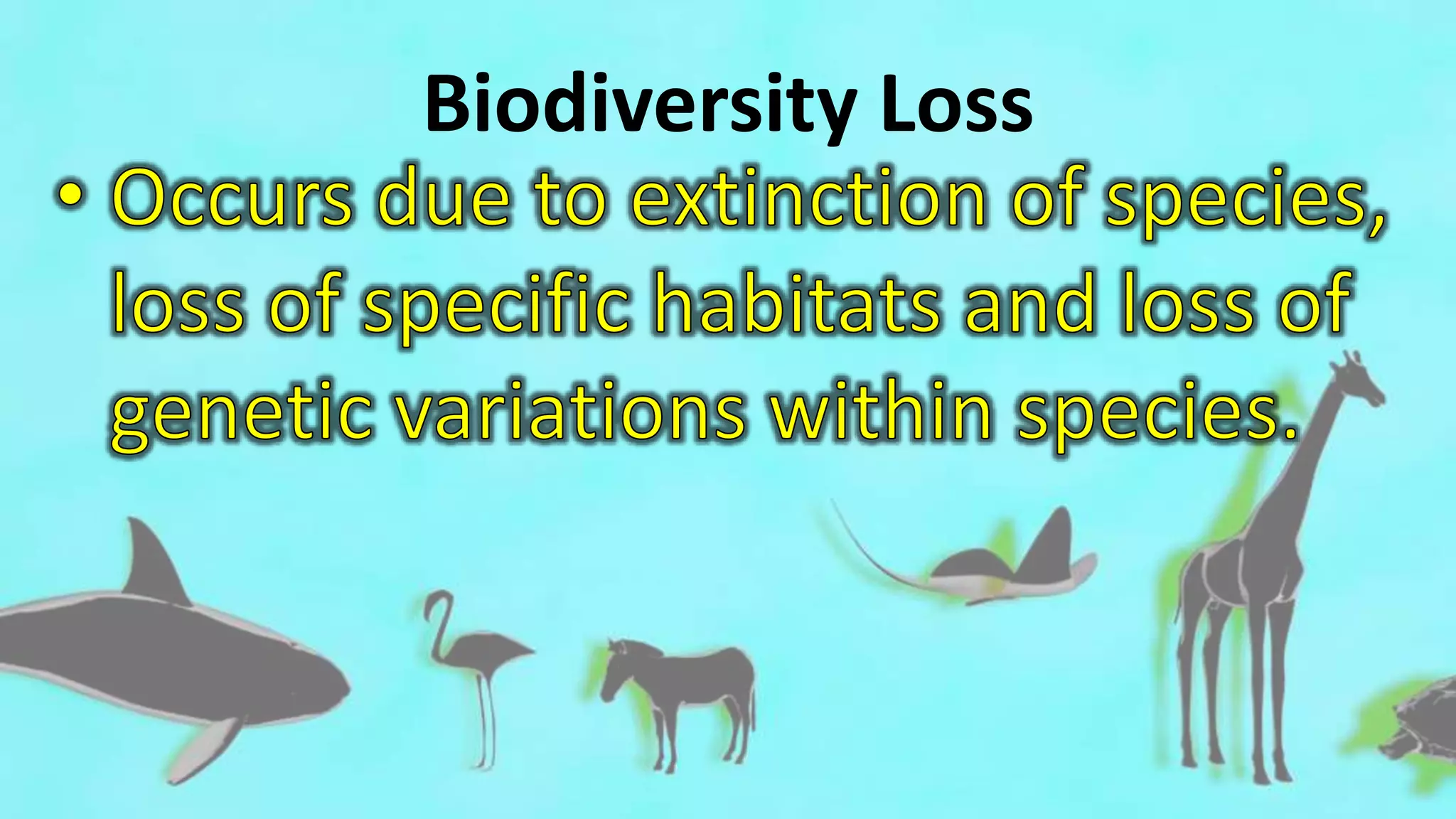 Biodiversity Loss

• Occurs due to extinction of species, loss of specific habitats and loss of genetic variations within species.